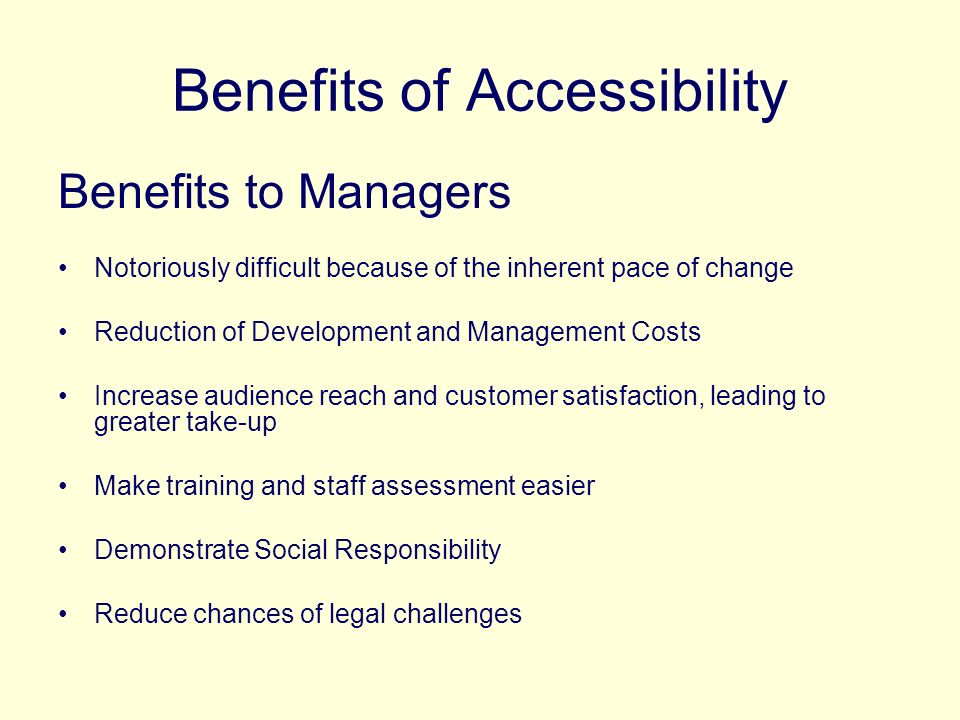 Benefits of Accessibility

Benefits to Managers

• Notoriously difficult because of the inherent pace of change

• Reduction of Development and Management Costs

• Increase audience reach and customer satisfaction, leading to greater take-up

• Make training and staff assessment easier

• Demonstrate Social Responsibility

• Reduce chances of legal challenges